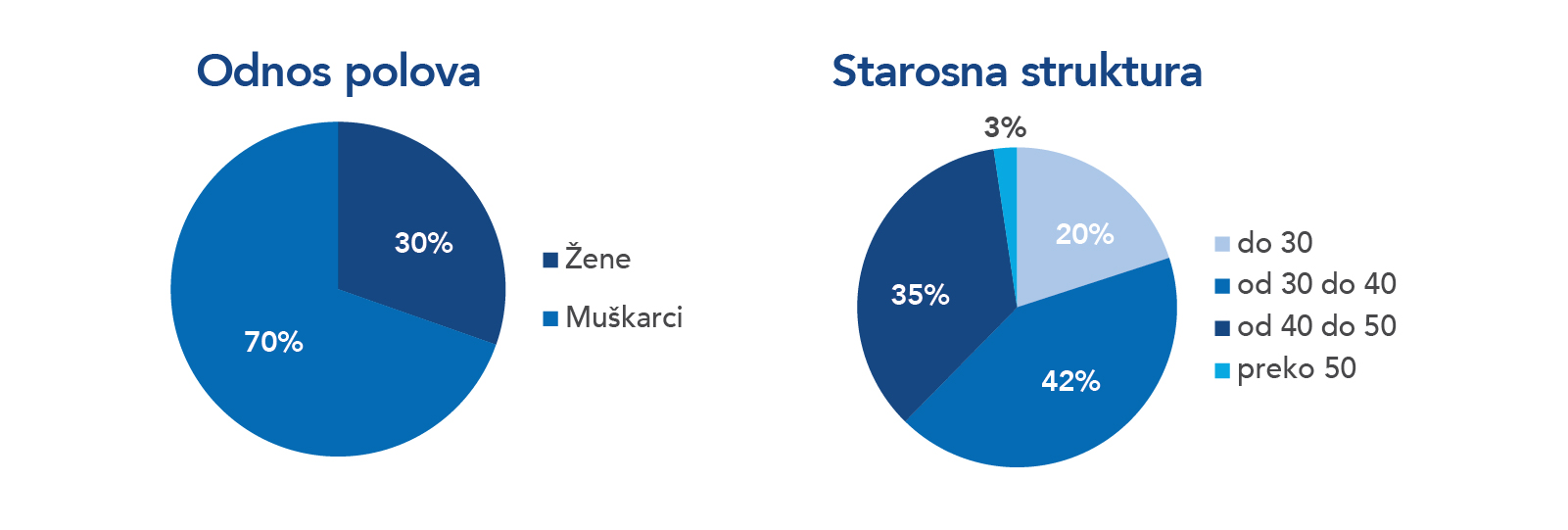 Odnos polova

30%

70%

Žene
Muškarci

Starosna struktura

3%

20%

35%

42%

do 30
od 30 do 40
od 40 do 50
preko 50